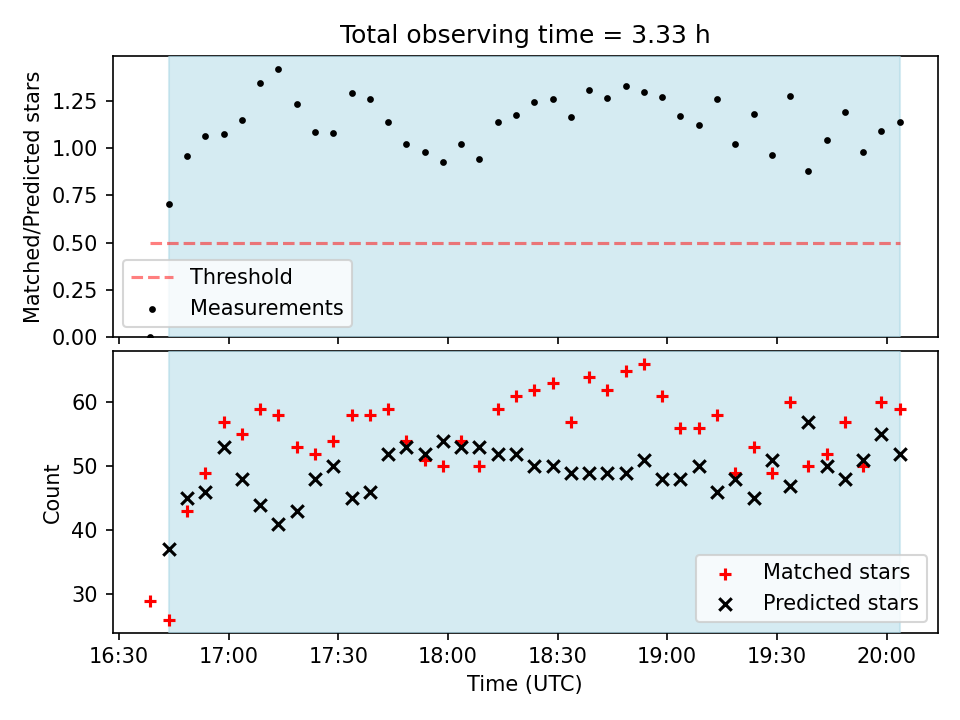 Total observing time = 3.33 h

Matched/Predicted stars

1.25
1.00
0.75
0.50
0.25
0.00

Threshold
Measurements

Count

60
50
40
30

Matched stars
Predicted stars

16:30
17:00
17:30
18:00
18:30
19:00
19:30
20:00

Time (UTC)